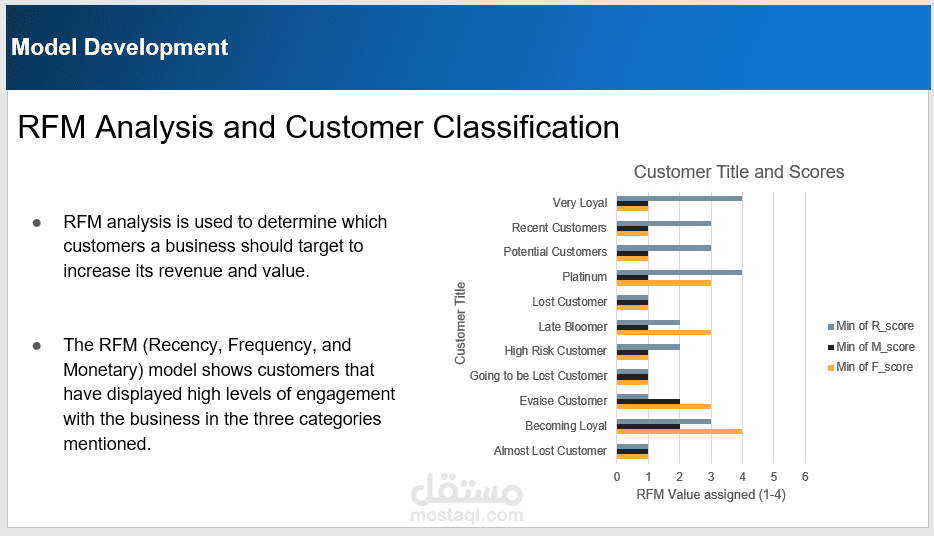 Model Development

RFM Analysis and Customer Classification

● RFM analysis is used to determine which customers a business should target to increase its revenue and value.

● The RFM (Recency, Frequency, and Monetary) model shows customers that have displayed high levels of engagement with the business in the three categories mentioned.

Customer Title and Scores

Customer Title

Very Loyal
Recent Customers
Potential Customers
Platinum
Lost Customer
Late Bloomer
High Risk Customer
Going to be Lost Customer
Evaise Customer
Becoming Loyal
Almost Lost Customer

0 1 2 3 4 5 6

RFM Value assigned (1-4)

Min of R_score
Min of M_score
Min of F_score

مستقل
mostaql.com